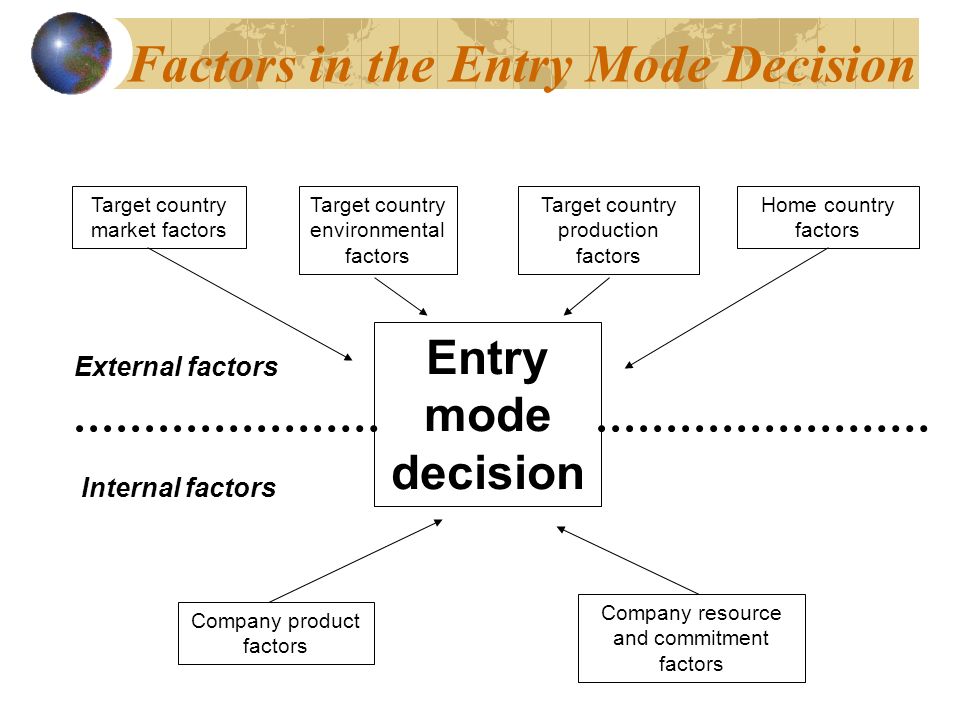 Factors in the Entry Mode Decision

Target country market factors

Target country environmental factors

Target country production factors

Home country factors

External factors

Entry mode decision

Internal factors

Company product factors

Company resource and commitment factors